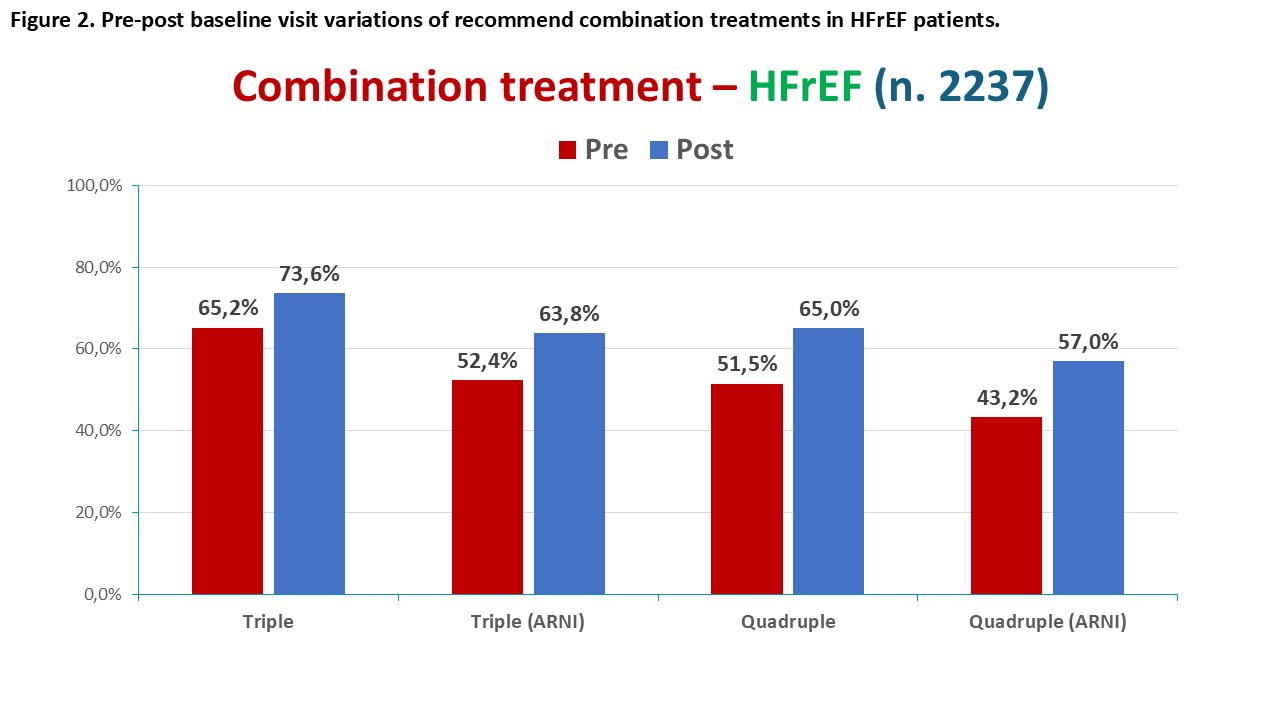 Figure 2. Pre-post baseline visit variations of recommend combination treatments in HFrEF patients.

Combination treatment – HFrEF (n. 2237)

Pre Post

100,0%
80,0%
60,0%
40,0%
20,0%
0,0%

65,2% 73,6%
52,4% 63,8%
51,5% 65,0%
43,2% 57,0%

Triple
Triple (ARNI)
Quadruple
Quadruple (ARNI)